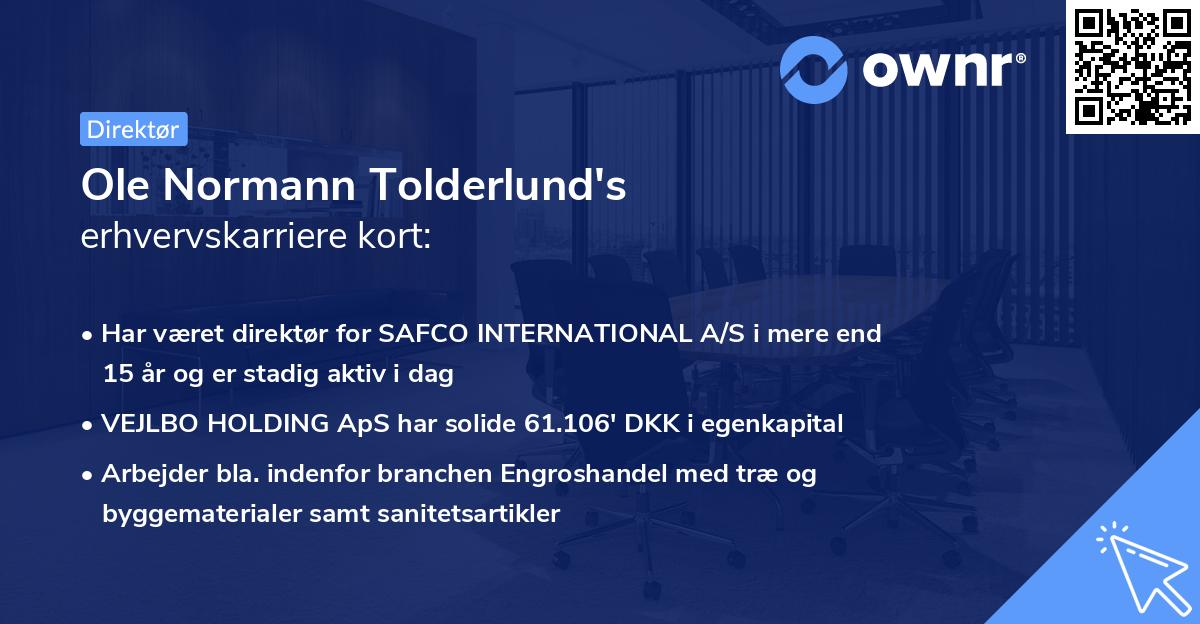 ownr®

Direktør

Ole Normann Tolderlund's
erhvervskarriere kort:

• Har været direktør for SAFCO INTERNATIONAL A/S i mere end 15 år og er stadig aktiv i dag
• VEJLBO HOLDING ApS har solide 61.106' DKK i egenkapital
• Arbejder bla. indenfor branchen Engroshandel med træ og byggematerialer samt sanitetsartikler